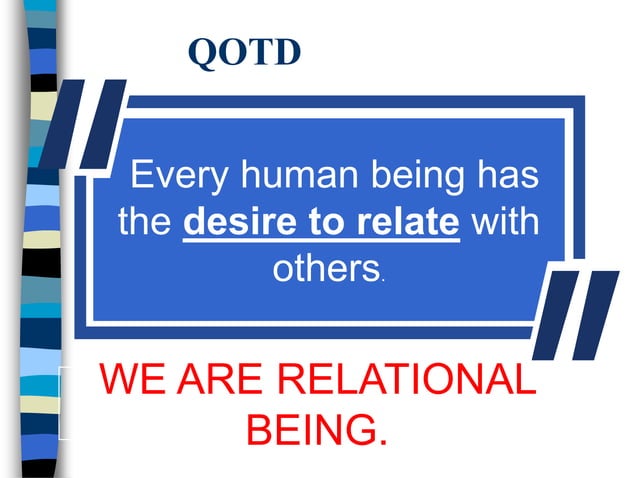 QOTD

Every human being has the desire to relate with others.

WE ARE RELATIONAL BEING.